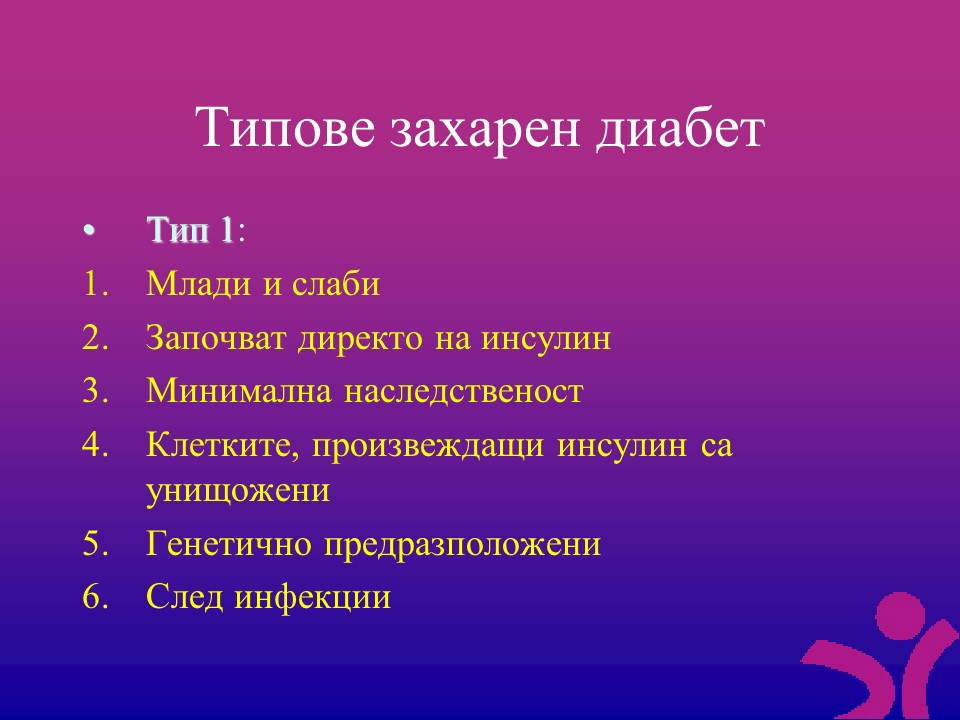 Типове захарен диабет

• Тип 1:
1. Млади и слаби
2. Започват директо на инсулин
3. Минимална наследственост
4. Клетките, произвеждащи инсулин са унищожени
5. Генетично предразположени
6. След инфекции